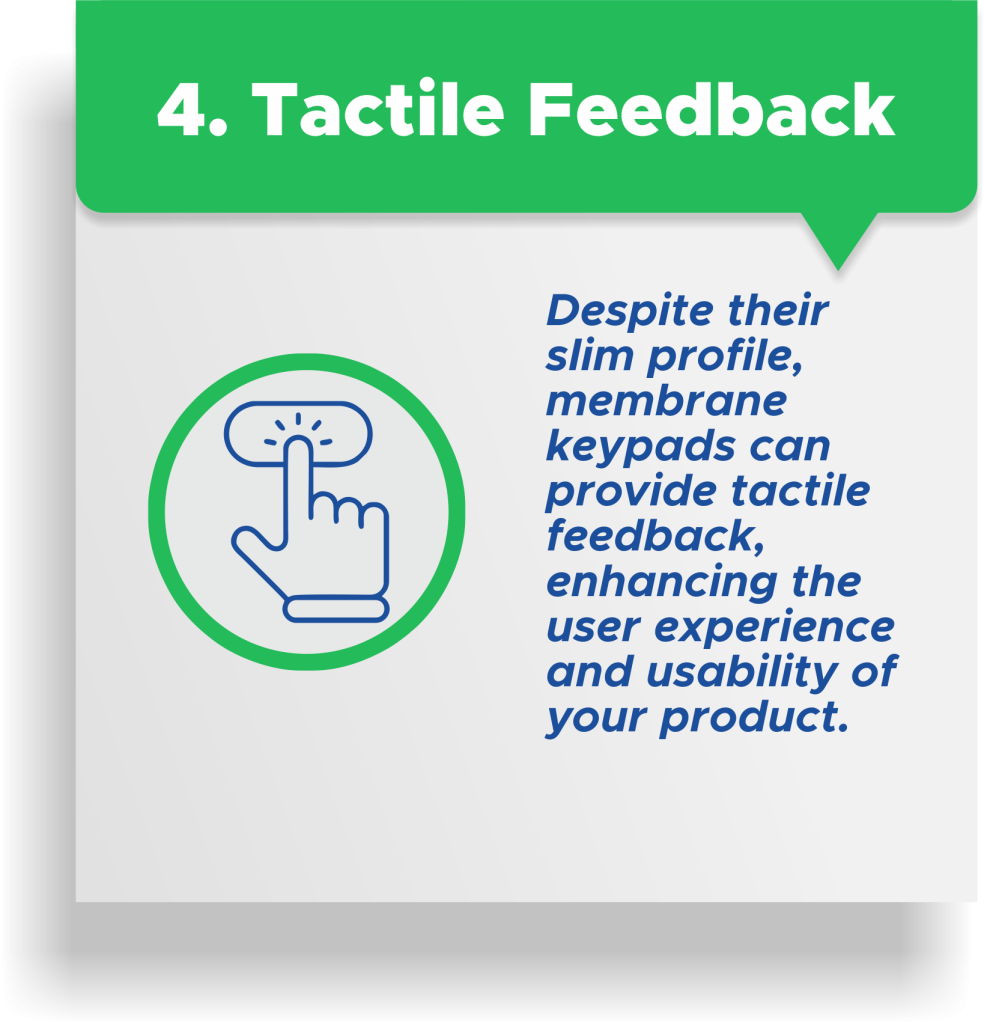 4. Tactile Feedback

Despite their slim profile, membrane keypads can provide tactile feedback, enhancing the user experience and usability of your product.